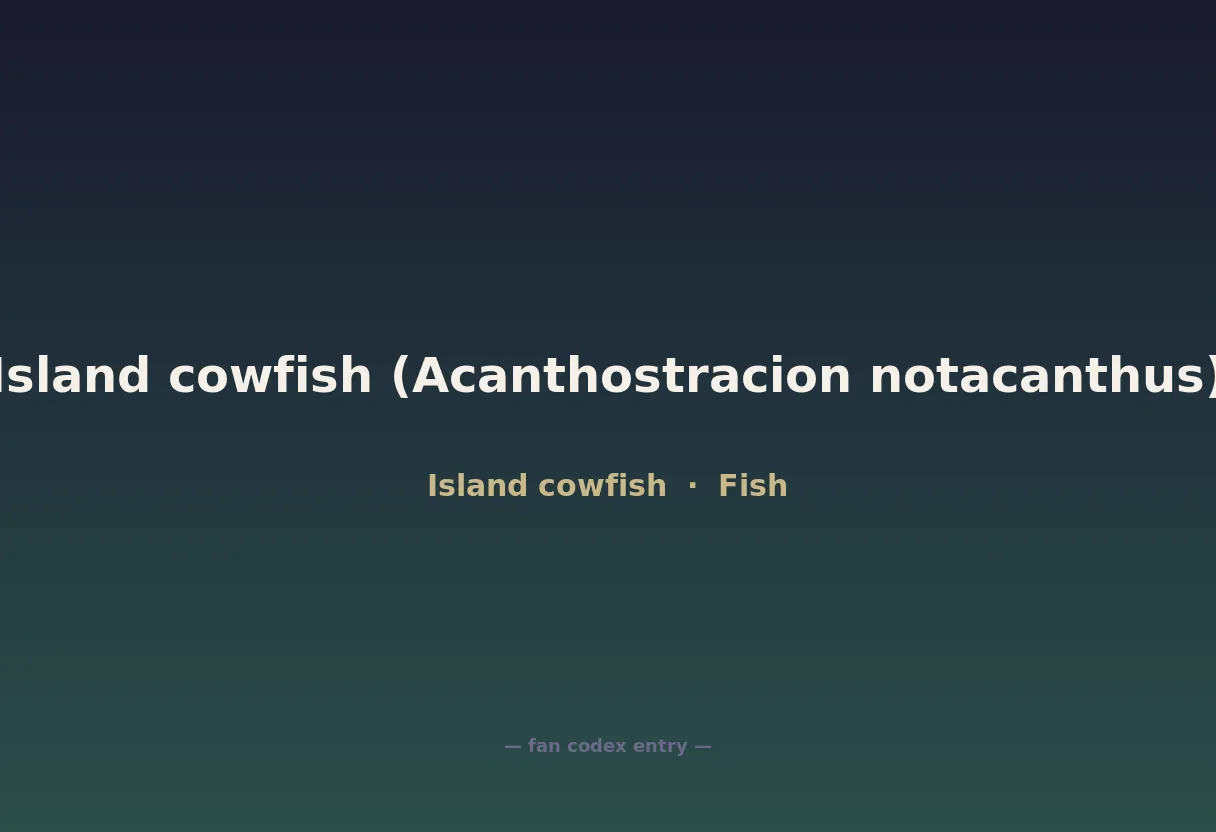 Island cowfish (Acanthostracion notacanthus)

Island cowfish · Fish

— fan codex entry —